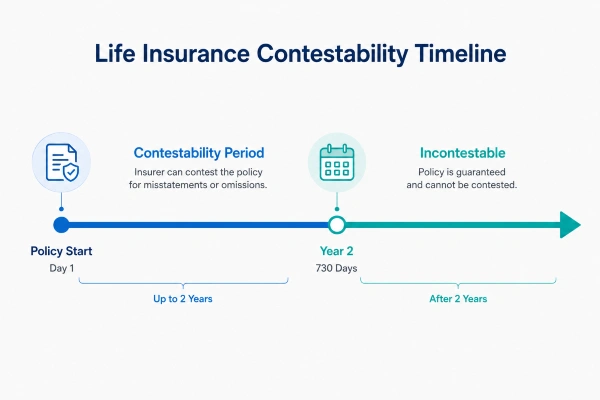 Life Insurance Contestability Timeline

Contestability Period

Insurer can contest the policy for misstatements or omissions.

Incontestable

Policy is guaranteed and cannot be contested.

Policy Start

Day 1

Year 2

730 Days

Up to 2 Years

After 2 Years